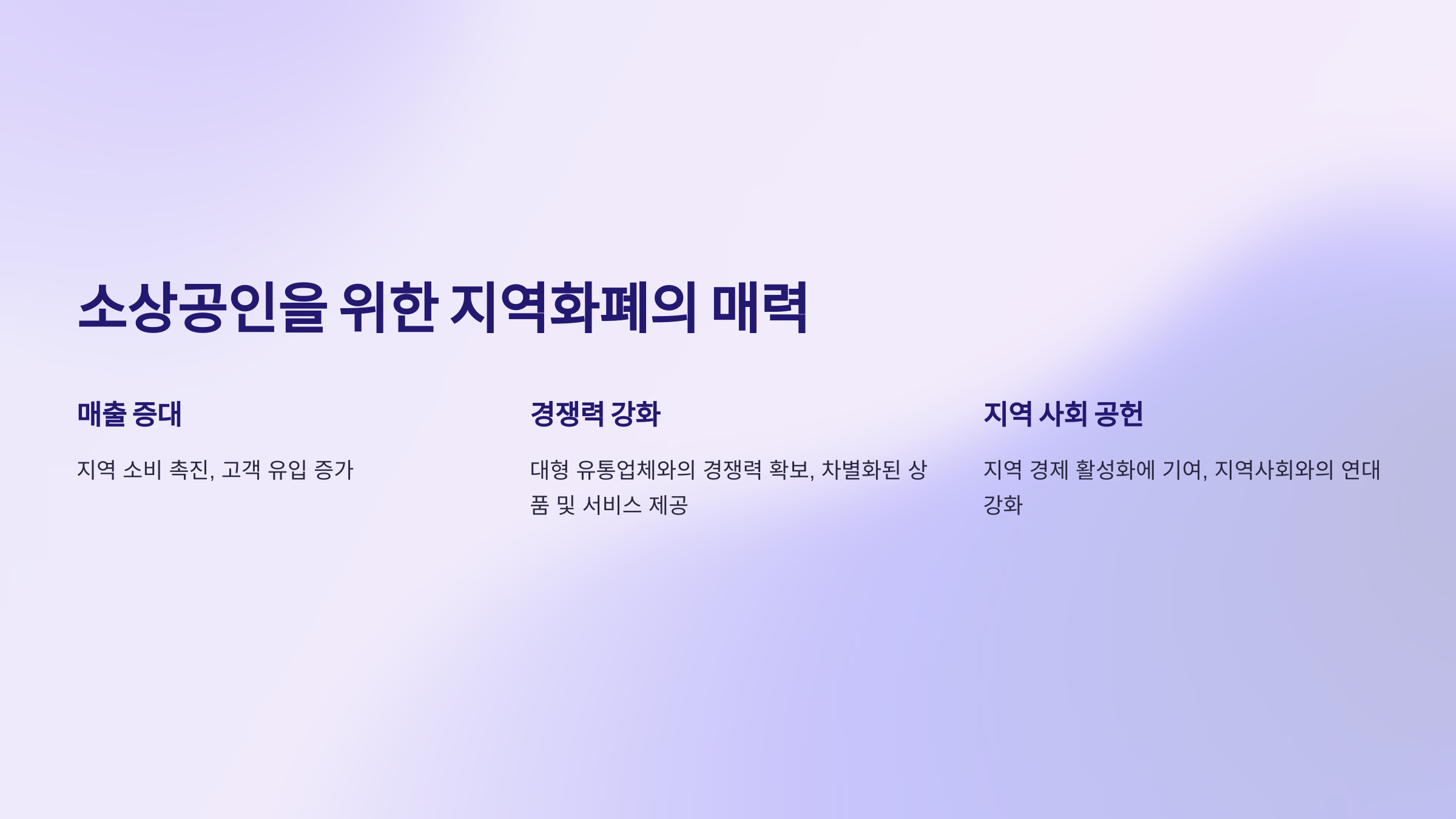 소상공인을 위한 지역화폐의 매력

매출 증대

지역 소비 촉진, 고객 유입 증가

경쟁력 강화

대형 유통업체와의 경쟁력 확보, 차별화된 상품 및 서비스 제공

지역 사회 공헌

지역 경제 활성화에 기여, 지역사회와의 연대 강화